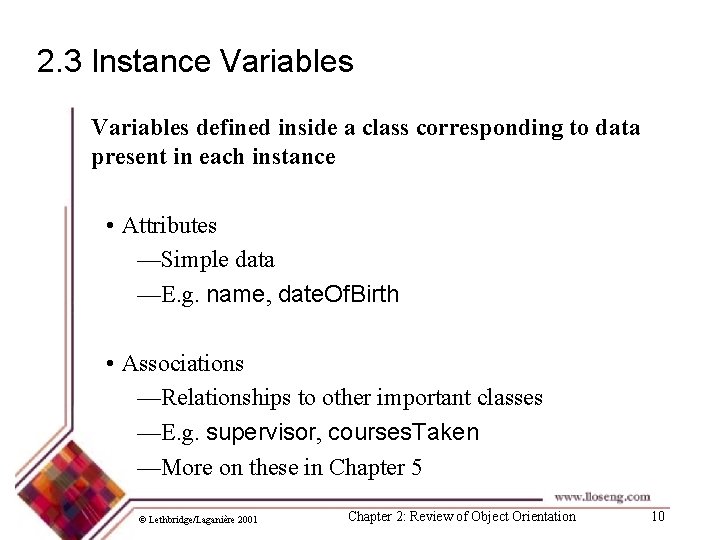 2.3 Instance Variables

Variables defined inside a class corresponding to data present in each instance

• Attributes
—Simple data
—E.g. name, dateOfBirth

• Associations
—Relationships to other important classes
—E.g. supervisor, coursesTaken
—More on these in Chapter 5

www.lloseng.com

© Lethbridge/Laganière 2001

Chapter 2: Review of Object Orientation

10